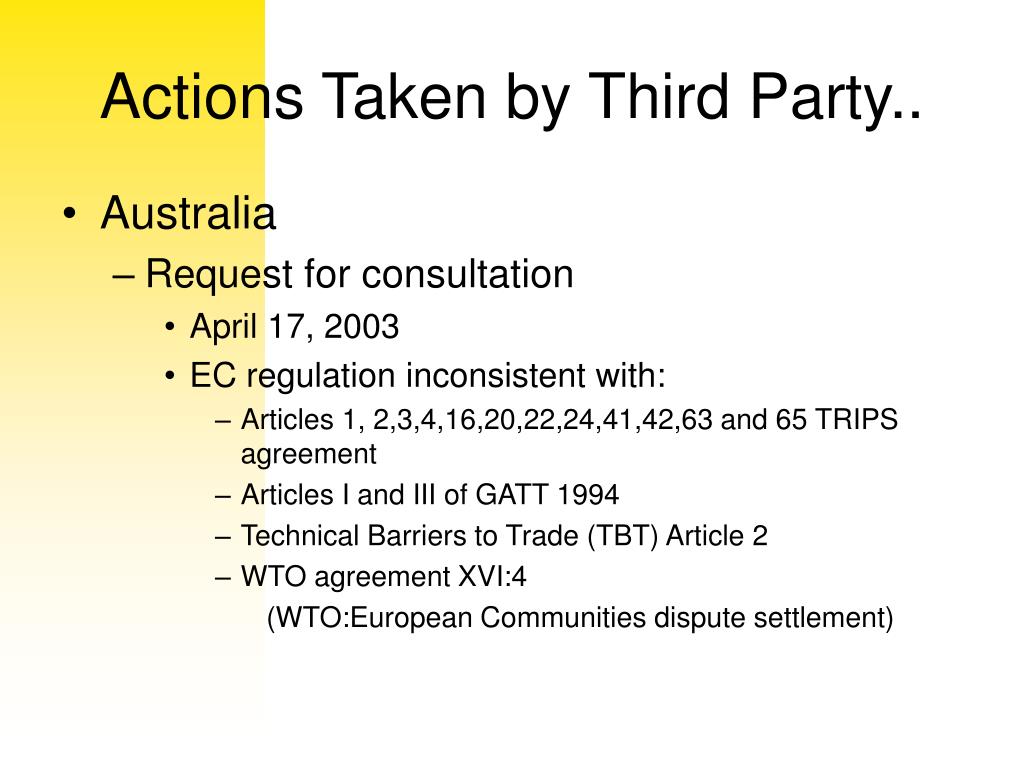 Actions Taken by Third Party..

• Australia
– Request for consultation
• April 17, 2003
• EC regulation inconsistent with:
– Articles 1, 2,3,4,16,20,22,24,41,42,63 and 65 TRIPS agreement
– Articles I and III of GATT 1994
– Technical Barriers to Trade (TBT) Article 2
– WTO agreement XVI:4
(WTO:European Communities dispute settlement)